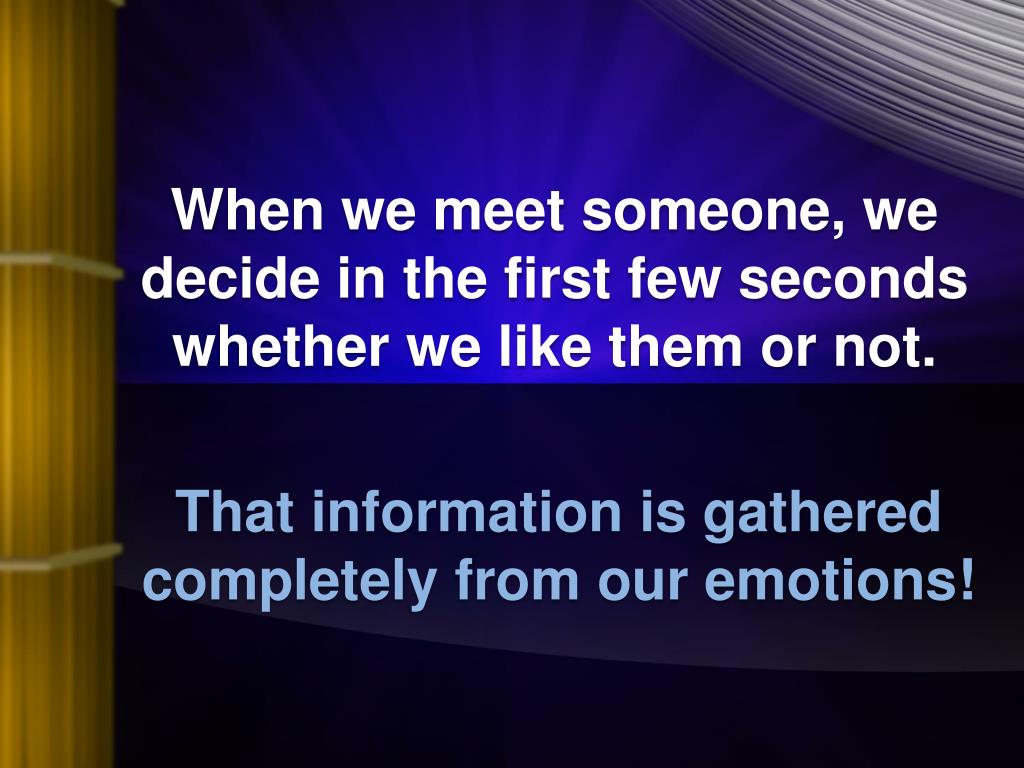 When we meet someone, we decide in the first few seconds whether we like them or not.

That information is gathered completely from our emotions!